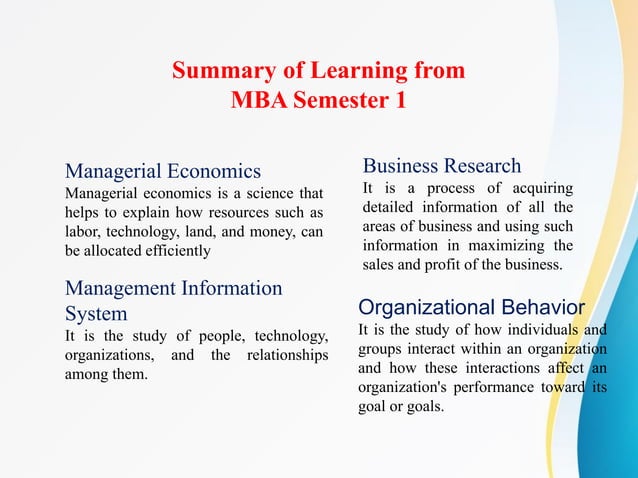 Summary of Learning from MBA Semester 1

Managerial Economics
Managerial economics is a science that helps to explain how resources such as labor, technology, land, and money, can be allocated efficiently

Management Information System
It is the study of people, technology, organizations, and the relationships among them.

Business Research
It is a process of acquiring detailed information of all the areas of business and using such information in maximizing the sales and profit of the business.

Organizational Behavior
It is the study of how individuals and groups interact within an organization and how these interactions affect an organization's performance toward its goal or goals.